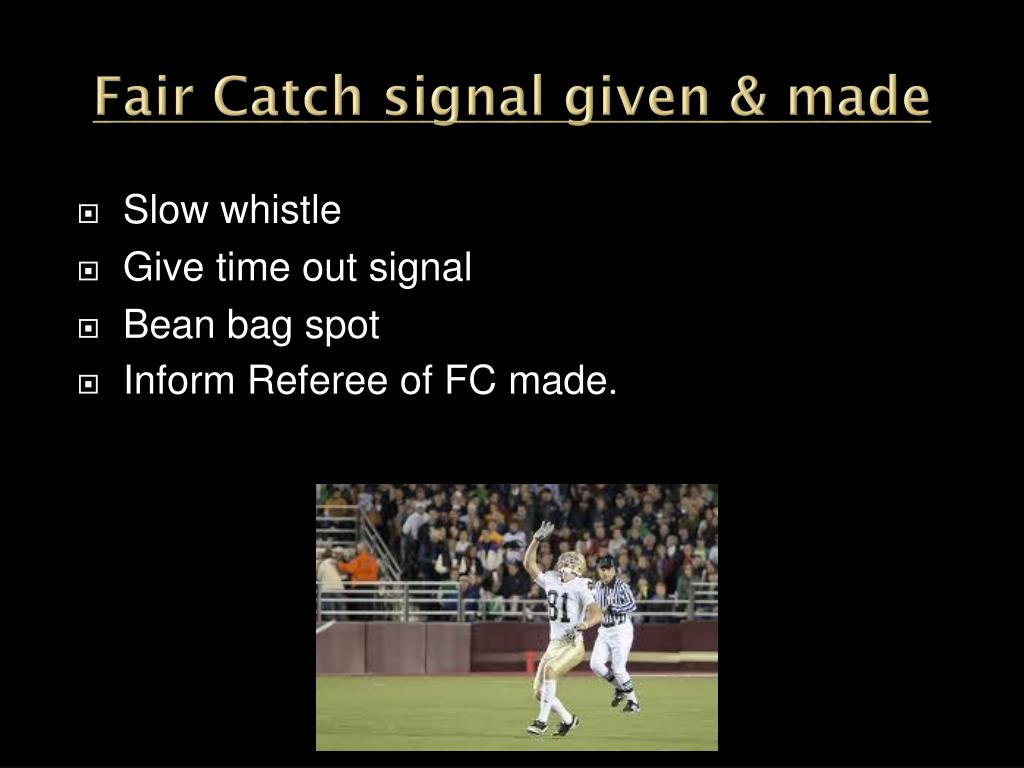 Fair Catch signal given & made

Slow whistle
Give time out signal
Bean bag spot
Inform Referee of FC made.

81